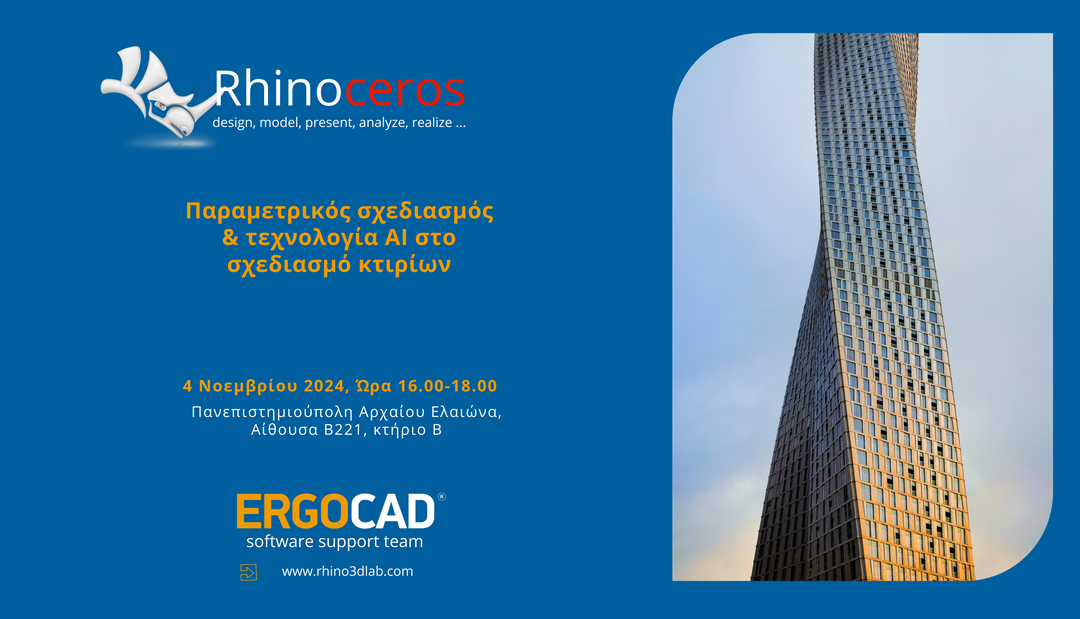 Rhinoceros
design, model, present, analyze, realize ...

Παραμετρικός σχεδιασμός & τεχνολογία AI στο σχεδιασμό κτιρίων

4 Νοεμβρίου 2024, Ώρα 16.00-18.00
Πανεπιστημιούπολη Αρχαίου Ελαιώνα, Αίθουσα Β221, κτήριο Β

ERGOCAD®
software support team

www.rhino3dlab.com